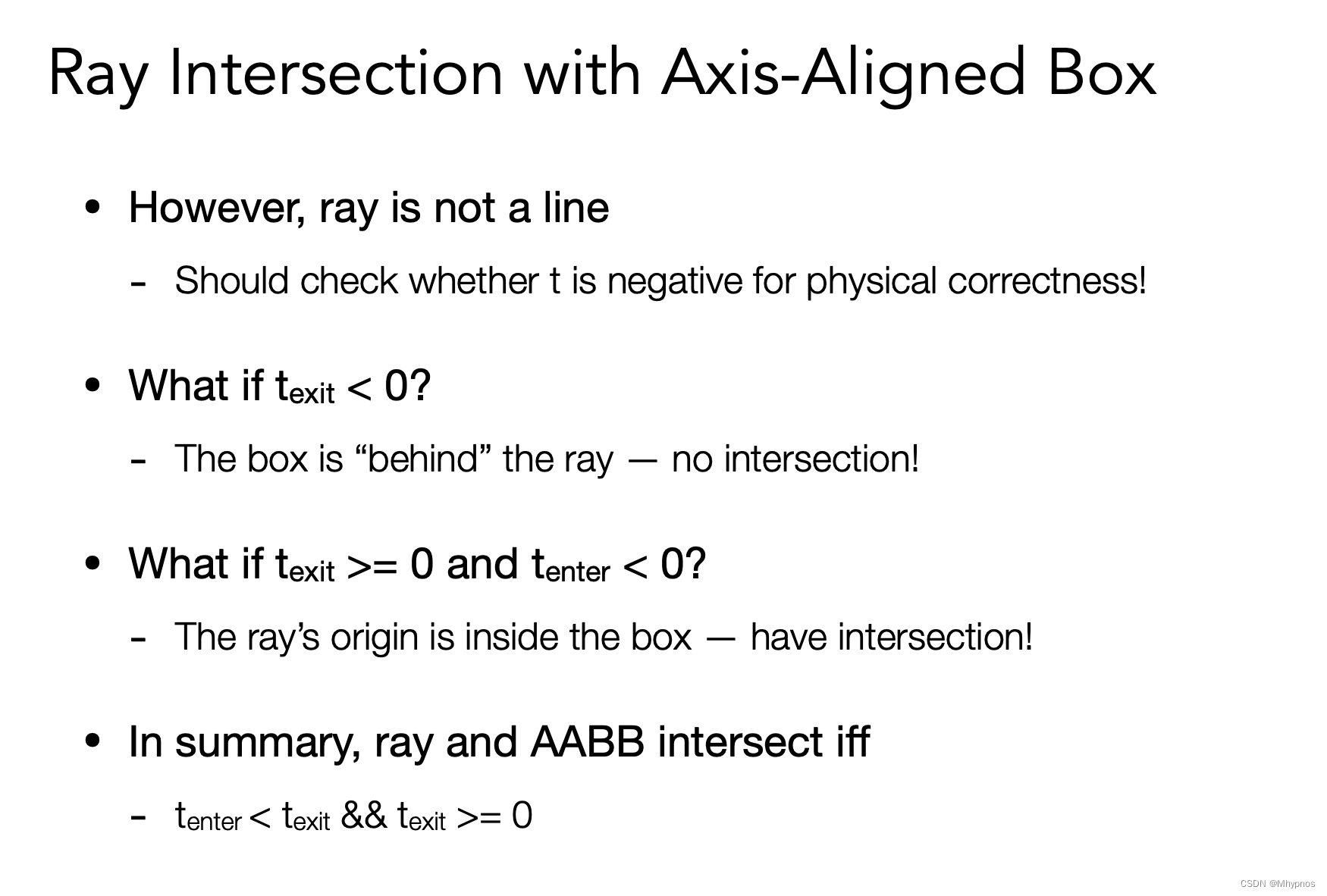 Ray Intersection with Axis-Aligned Box

• However, ray is not a line

- Should check whether t is negative for physical correctness!

• What if $t_{exit} < 0$?

- The box is “behind” the ray — no intersection!

• What if $t_{exit} >= 0$ and $t_{enter} < 0$?

- The ray’s origin is inside the box — have intersection!

• In summary, ray and AABB intersect iff

- $t_{enter} < t_{exit}$ && $t_{exit} >= 0$

CSDN @Mhypnos